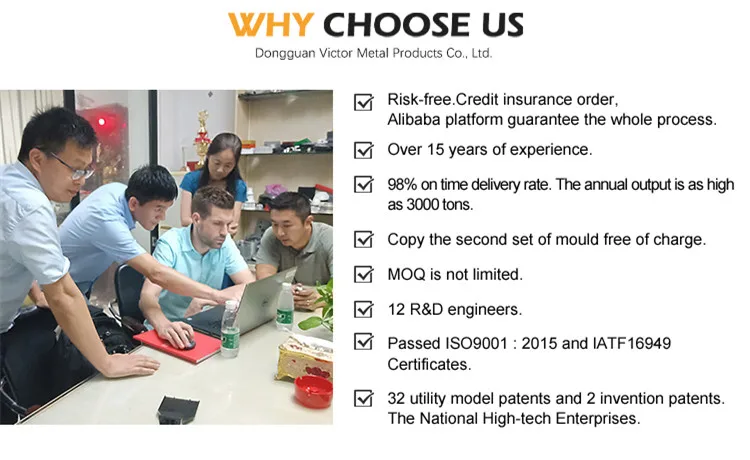 WHY CHOOSE US
Dongguan Victor Metal Products Co., Ltd.

Risk-free.Credit insurance order, Alibaba platform guarantee the whole process.

Over 15 years of experience.

98% on time delivery rate. The annual output is as high as 3000 tons.

Copy the second set of mould free of charge.

MOQ is not limited.

12 R&D engineers.

Passed ISO9001 : 2015 and IATF16949 Certificates.

32 utility model patents and 2 invention patents. The National High-tech Enterprises.